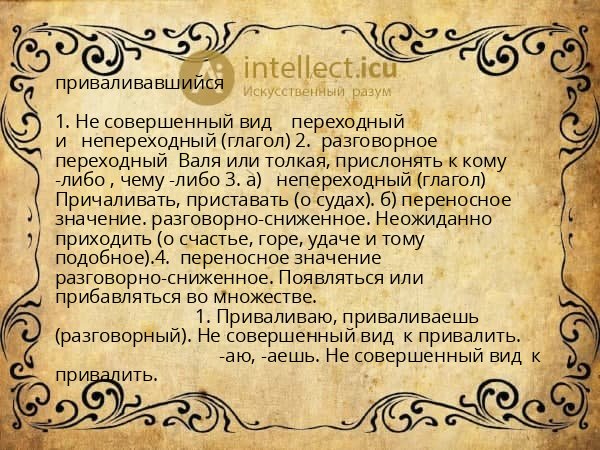 intellect.icu
Искусственный разум

приваливавшийся

1. Не совершенный вид переходный и непереходный (глагол) 2. разговорное переходный Валя или толкая, прислонять к кому -либо , чему -либо 3. а) непереходный (глагол) Причаливать, приставать (о судах). б) переносное значение. разговорно-сниженное. Неожиданно приходить (о счастье, горе, удаче и тому подобное).4. переносное значение разговорно-сниженное. Появляться или прибавляться во множестве.
1. Приваливаю, приваливаешь (разговорный). Не совершенный вид к привалить.
-аю, -аешь. Не совершенный вид к привалить.